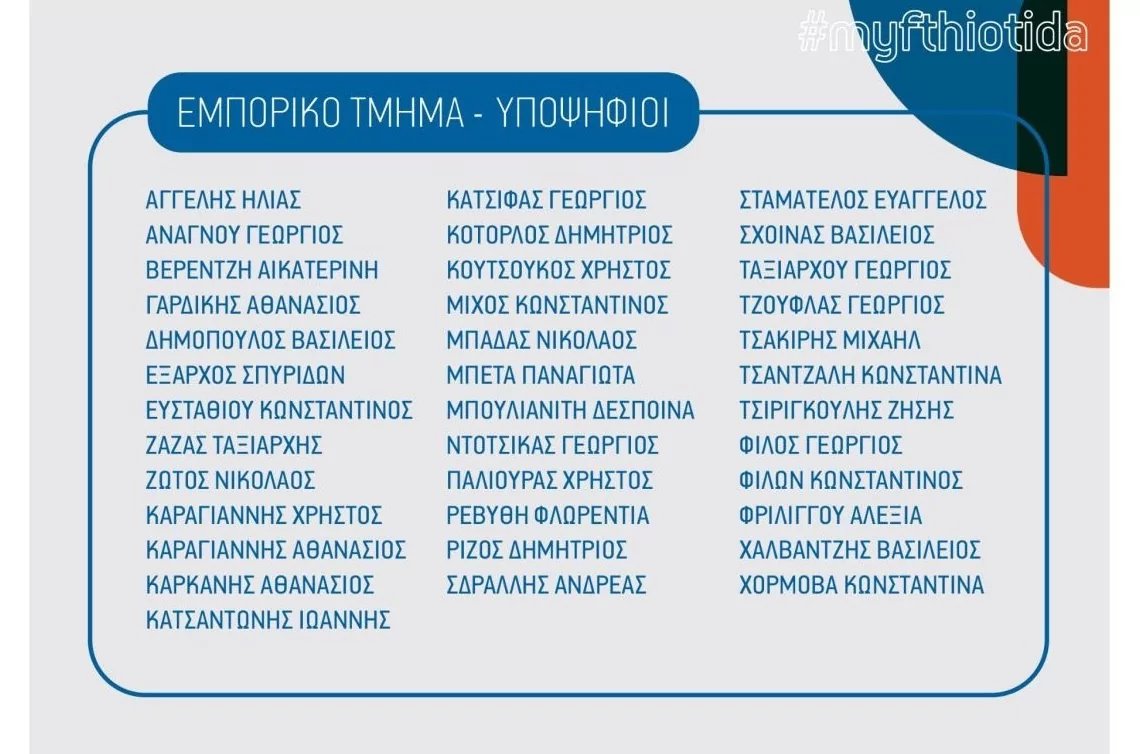 #myfthiotida

ΕΜΠΟΡΙΚΟ ΤΜΗΜΑ - ΥΠΟΨΗΦΙΟΙ

ΑΓΓΕΛΗΣ ΗΛΙΑΣ
ΑΝΑΓΝΟΥ ΓΕΩΡΓΙΟΣ
ΒΕΡΕΝΤΖΗ ΑΙΚΑΤΕΡΙΝΗ
ΓΑΡΔΙΚΗΣ ΑΘΑΝΑΣΙΟΣ
ΔΗΜΟΠΟΥΛΟΣ ΒΑΣΙΛΕΙΟΣ
ΕΞΑΡΧΟΣ ΣΠΥΡΙΔΩΝ
ΕΥΣΤΑΘΙΟΥ ΚΩΝΣΤΑΝΤΙΝΟΣ
ΖΑΖΑΣ ΤΑΞΙΑΡΧΗΣ
ΖΩΤΟΣ ΝΙΚΟΛΑΟΣ
ΚΑΡΑΓΙΑΝΝΗΣ ΧΡΗΣΤΟΣ
ΚΑΡΑΓΙΑΝΝΗΣ ΑΘΑΝΑΣΙΟΣ
ΚΑΡΚΑΝΗΣ ΑΘΑΝΑΣΙΟΣ
ΚΑΤΣΑΝΤΩΝΗΣ ΙΩΑΝΝΗΣ

ΚΑΤΣΙΦΑΣ ΓΕΩΡΓΙΟΣ
ΚΟΤΟΡΛΟΣ ΔΗΜΗΤΡΙΟΣ
ΚΟΥΤΣΟΥΚΟΣ ΧΡΗΣΤΟΣ
ΜΙΧΟΣ ΚΩΝΣΤΑΝΤΙΝΟΣ
ΜΠΑΔΑΣ ΝΙΚΟΛΑΟΣ
ΜΠΕΤΑ ΠΑΝΑΓΙΩΤΑ
ΜΠΟΥΛΙΑΝΙΤΗ ΔΕΣΠΟΙΝΑ
ΝΤΟΤΣΙΚΑΣ ΓΕΩΡΓΙΟΣ
ΠΑΛΙΟΥΡΑΣ ΧΡΗΣΤΟΣ
ΡΕΒΥΘΗ ΦΛΩΡΕΝΤΙΑ
ΡΙΖΟΣ ΔΗΜΗΤΡΙΟΣ
ΣΔΡΑΛΛΗΣ ΑΝΔΡΕΑΣ

ΣΤΑΜΑΤΕΛΟΣ ΕΥΑΓΓΕΛΟΣ
ΣΧΟΙΝΑΣ ΒΑΣΙΛΕΙΟΣ
ΤΑΞΙΑΡΧΟΥ ΓΕΩΡΓΙΟΣ
ΤΖΟΥΦΛΑΣ ΓΕΩΡΓΙΟΣ
ΤΣΑΚΙΡΗΣ ΜΙΧΑΗΛ
ΤΣΑΝΤΖΑΛΗ ΚΩΝΣΤΑΝΤΙΝΑ
ΤΣΙΡΙΓΚΟΥΛΗΣ ΖΗΣΗΣ
ΦΙΛΟΣ ΓΕΩΡΓΙΟΣ
ΦΙΛΩΝ ΚΩΝΣΤΑΝΤΙΝΟΣ
ΦΡΙΛΙΓΓΟΥ ΑΛΕΞΙΑ
ΧΑΛΒΑΝΤΖΗΣ ΒΑΣΙΛΕΙΟΣ
ΧΟΡΜΟΒΑ ΚΩΝΣΤΑΝΤΙΝΑ